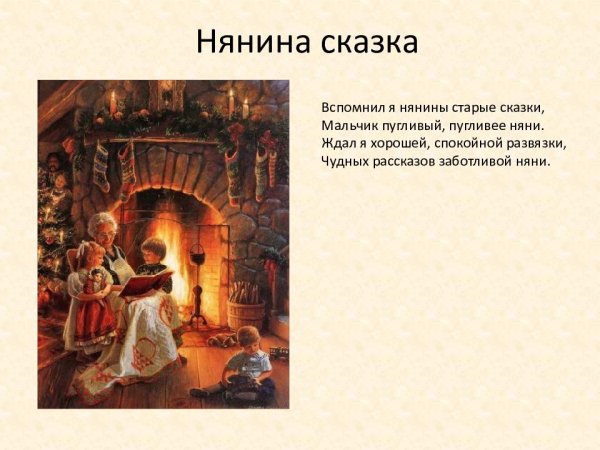 Нянина сказка

Вспомнил я нянины старые сказки,
Мальчик пугливый, пугливее няни.
Ждал я хорошей, спокойной развязки,
Чудных рассказов заботливой няни.